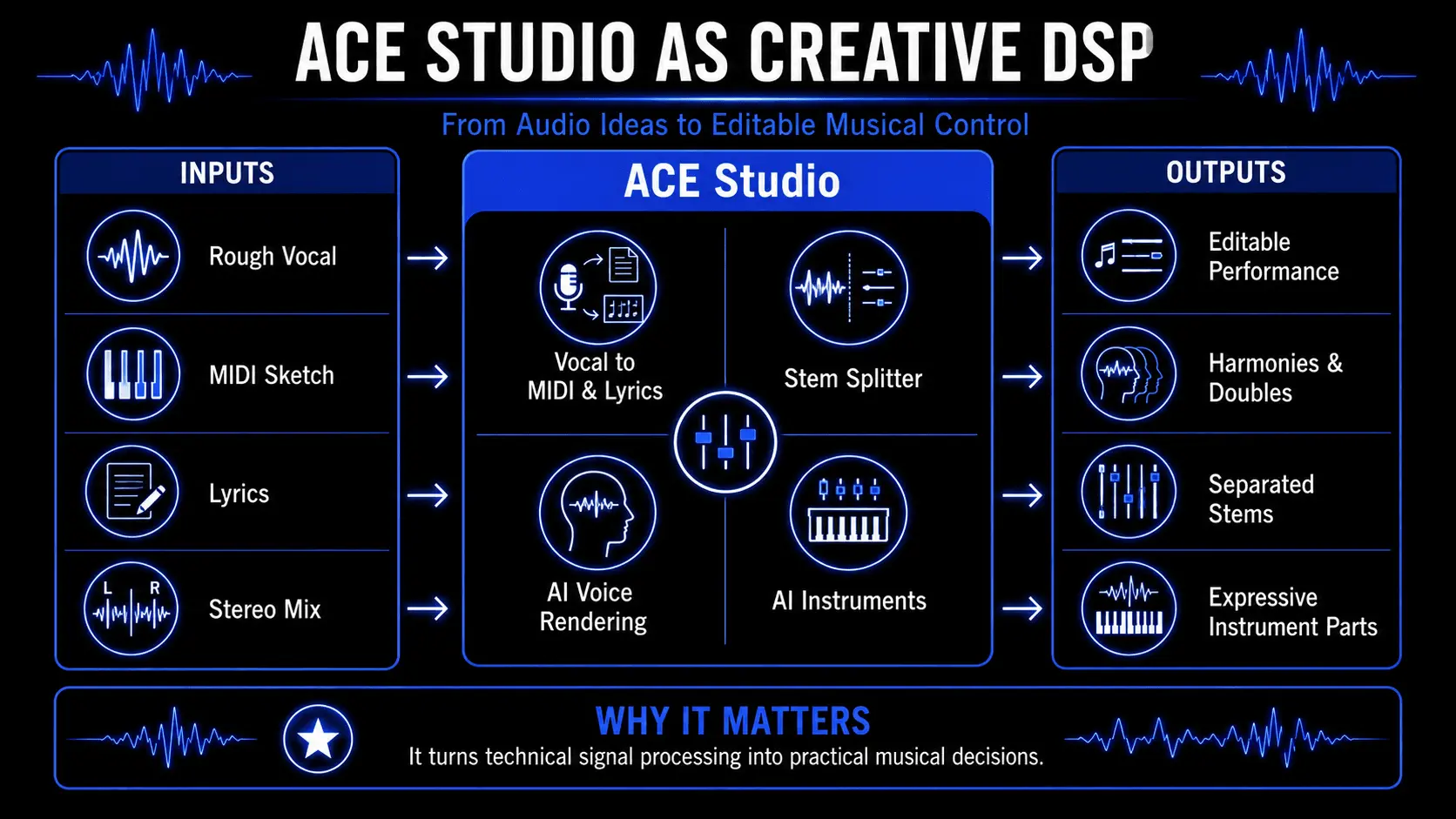 ACE STUDIO AS CREATIVE DSP

From Audio Ideas to Editable Musical Control

INPUTS

Rough Vocal

MIDI Sketch

Lyrics

L R

Stereo Mix

ACE Studio

Vocal to MIDI & Lyrics

Stem Splitter

AI Voice Rendering

AI Instruments

OUTPUTS

Editable Performance

Harmonies & Doubles

Separated Stems

Expressive Instrument Parts

WHY IT MATTERS

It turns technical signal processing into practical musical decisions.